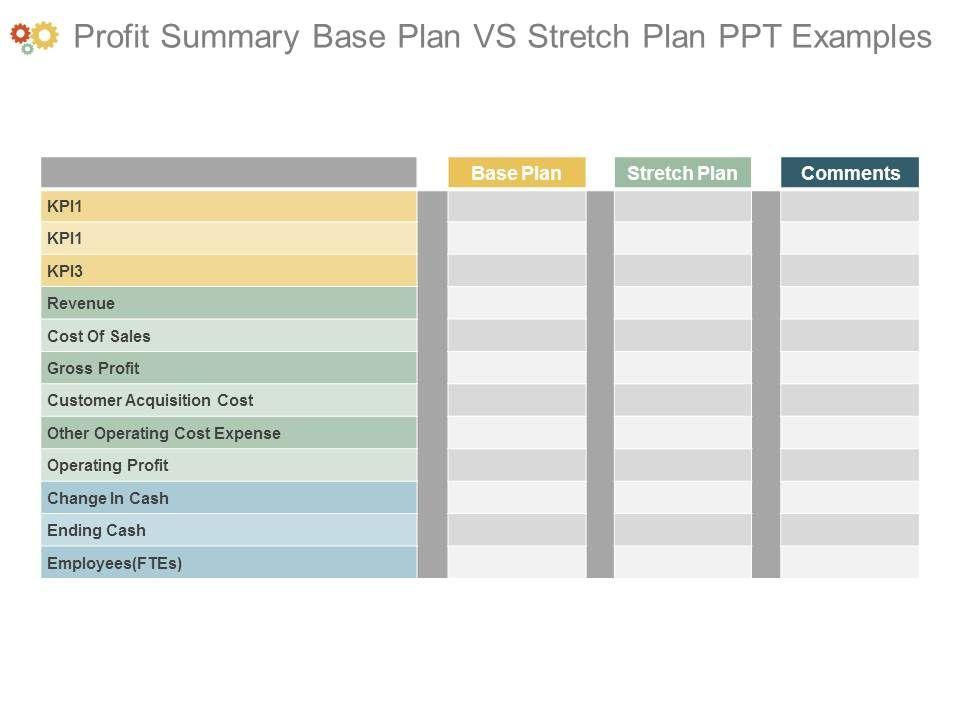 Profit Summary Base Plan VS Stretch Plan PPT Examples

| | Base Plan | Stretch Plan | Comments |
|---|---|---|---|
| KPI1 | | | |
| KPI1 | | | |
| KPI3 | | | |
| Revenue | | | |
| Cost Of Sales | | | |
| Gross Profit | | | |
| Customer Acquisition Cost | | | |
| Other Operating Cost Expense | | | |
| Operating Profit | | | |
| Change In Cash | | | |
| Ending Cash | | | |
| Employees(FTEs) | | | |